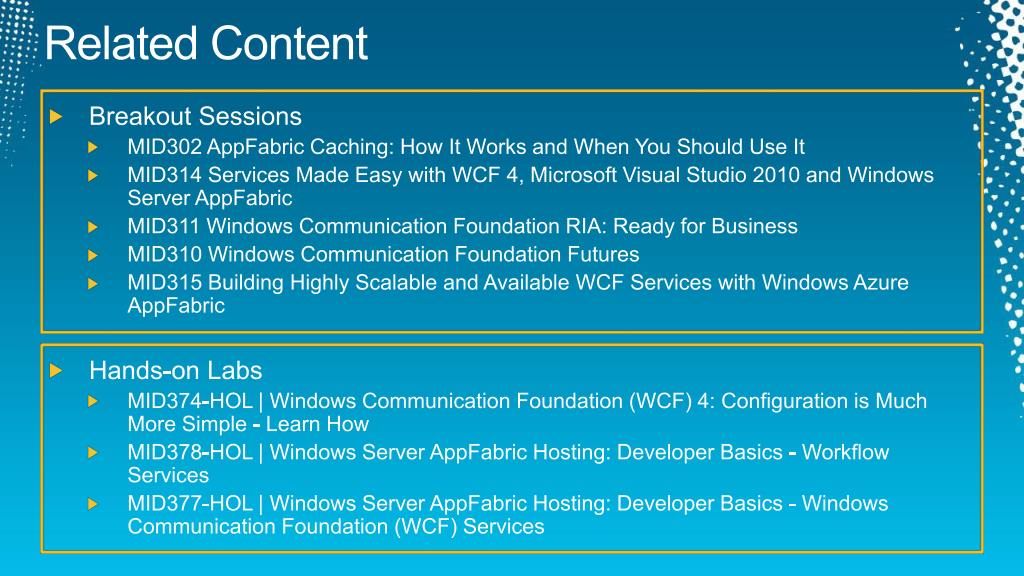 Related Content

Breakout Sessions

MID302 AppFabric Caching: How It Works and When You Should Use It

MID314 Services Made Easy with WCF 4, Microsoft Visual Studio 2010 and Windows Server AppFabric

MID311 Windows Communication Foundation RIA: Ready for Business

MID310 Windows Communication Foundation Futures

MID315 Building Highly Scalable and Available WCF Services with Windows Azure AppFabric

Hands-on Labs

MID374-HOL | Windows Communication Foundation (WCF) 4: Configuration is Much More Simple - Learn How

MID378-HOL | Windows Server AppFabric Hosting: Developer Basics - Workflow Services

MID377-HOL | Windows Server AppFabric Hosting: Developer Basics - Windows Communication Foundation (WCF) Services